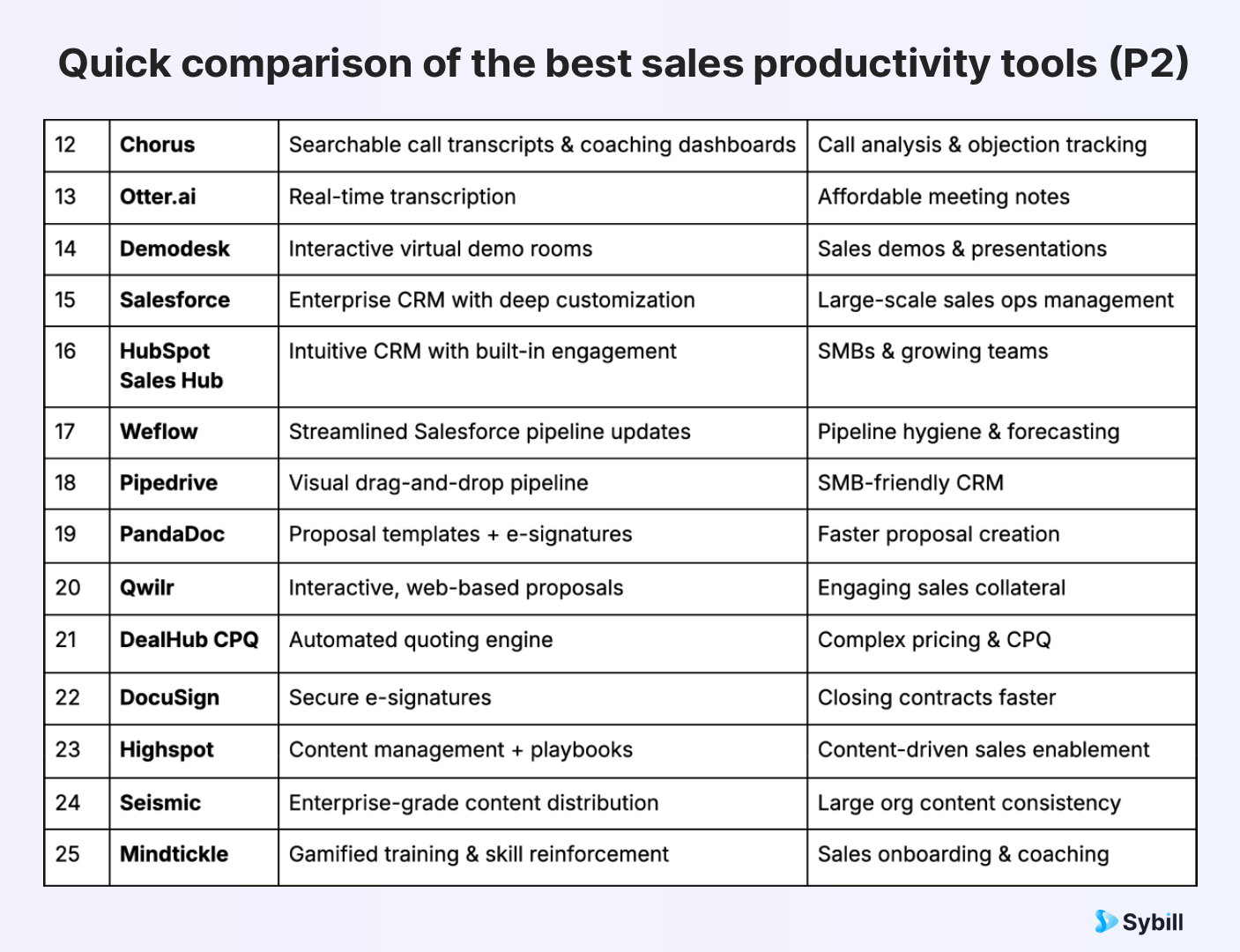 Quick comparison of the best sales productivity tools (P2)

| 12 | Chorus | Searchable call transcripts & coaching dashboards | Call analysis & objection tracking |
|---|---|---|---|
| 13 | Otter.ai | Real-time transcription | Affordable meeting notes |
| 14 | Demodesk | Interactive virtual demo rooms | Sales demos & presentations |
| 15 | Salesforce | Enterprise CRM with deep customization | Large-scale sales ops management |
| 16 | HubSpot Sales Hub | Intuitive CRM with built-in engagement | SMBs & growing teams |
| 17 | Weflow | Streamlined Salesforce pipeline updates | Pipeline hygiene & forecasting |
| 18 | Pipedrive | Visual drag-and-drop pipeline | SMB-friendly CRM |
| 19 | PandaDoc | Proposal templates + e-signatures | Faster proposal creation |
| 20 | Qwilr | Interactive, web-based proposals | Engaging sales collateral |
| 21 | DealHub CPQ | Automated quoting engine | Complex pricing & CPQ |
| 22 | DocuSign | Secure e-signatures | Closing contracts faster |
| 23 | Highspot | Content management + playbooks | Content-driven sales enablement |
| 24 | Seismic | Enterprise-grade content distribution | Large org content consistency |
| 25 | Mindtickle | Gamified training & skill reinforcement | Sales onboarding & coaching |

Sybill